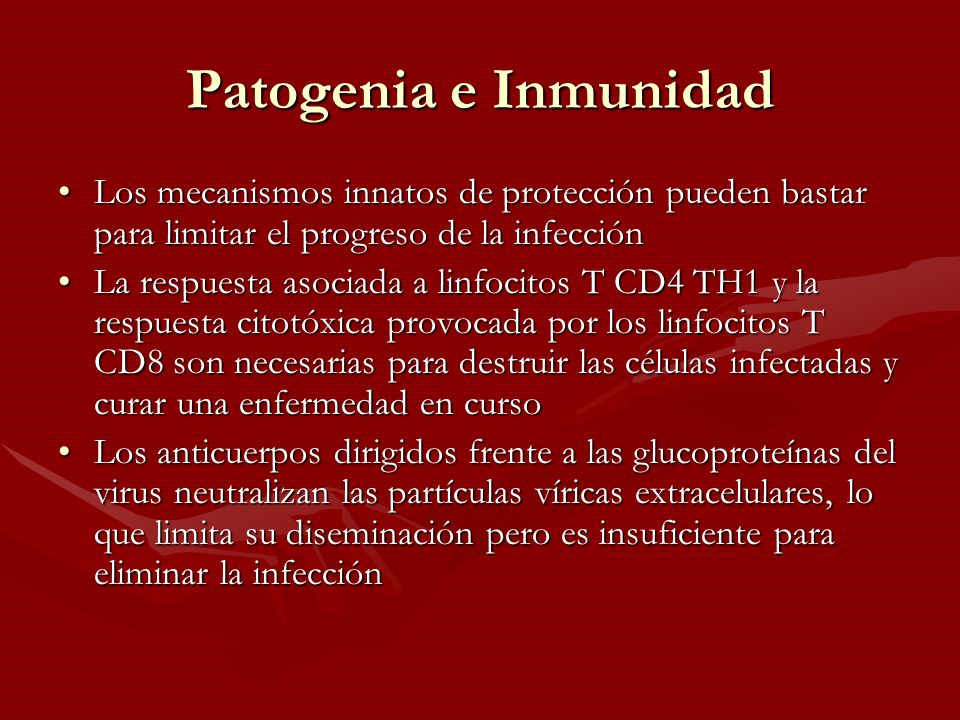 Patogenia e Inmunidad

• Los mecanismos innatos de protección pueden bastar para limitar el progreso de la infección
• La respuesta asociada a linfocitos T CD4 TH1 y la respuesta citotóxica provocada por los linfocitos T CD8 son necesarias para destruir las células infectadas y curar una enfermedad en curso
• Los anticuerpos dirigidos frente a las glucoproteínas del virus neutralizan las partículas víricas extracelulares, lo que limita su diseminación pero es insuficiente para eliminar la infección